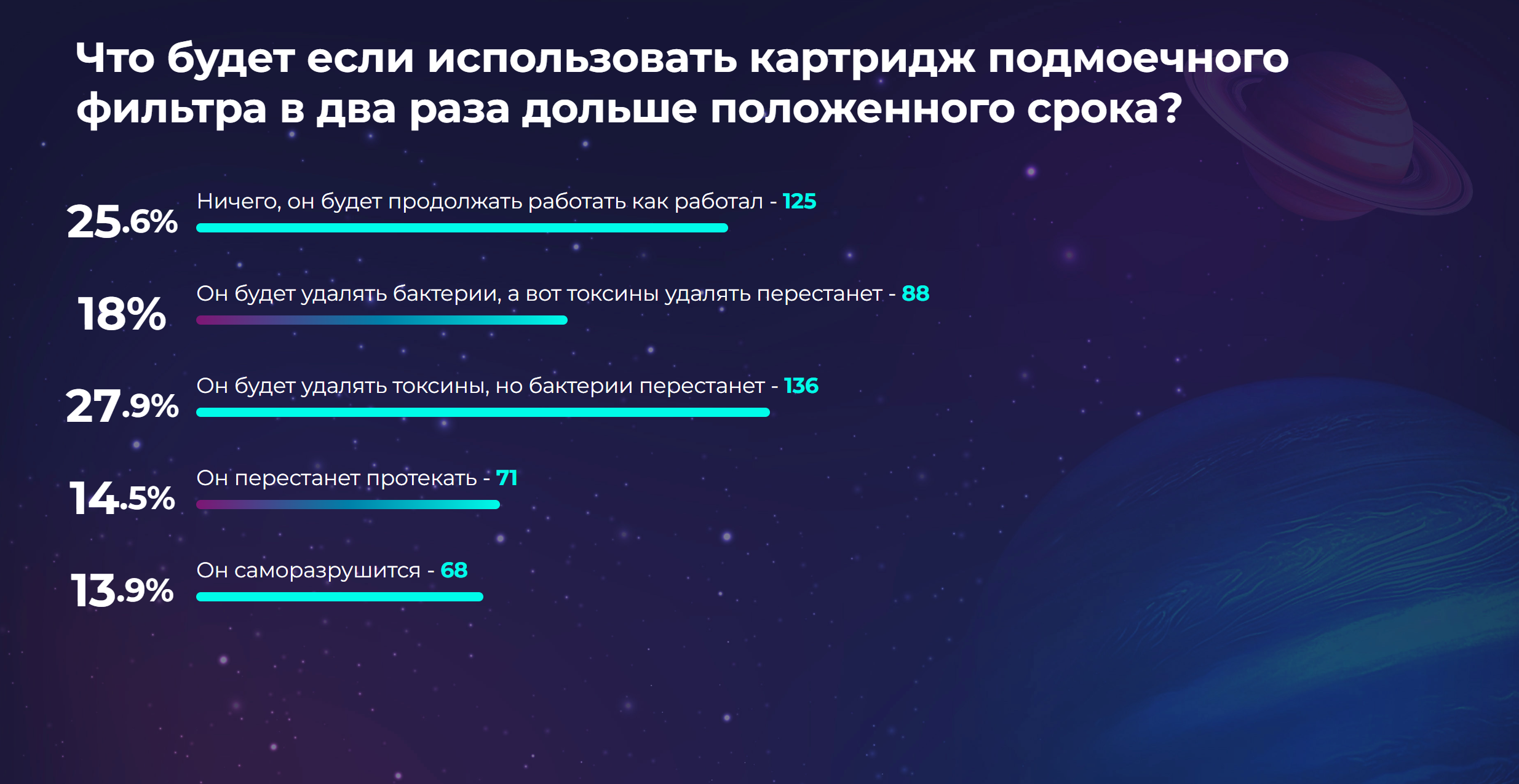 Что будет если использовать картридж подмоечного фильтра в два раза дольше положенного срока?

25.6% Ничего, он будет продолжать работать как работал - 125

18% Он будет удалять бактерии, а вот токсины удалять перестанет - 88

27.9% Он будет удалять токсины, но бактерии перестанет - 136

14.5% Он перестанет протекать - 71

13.9% Он саморазрушится - 68